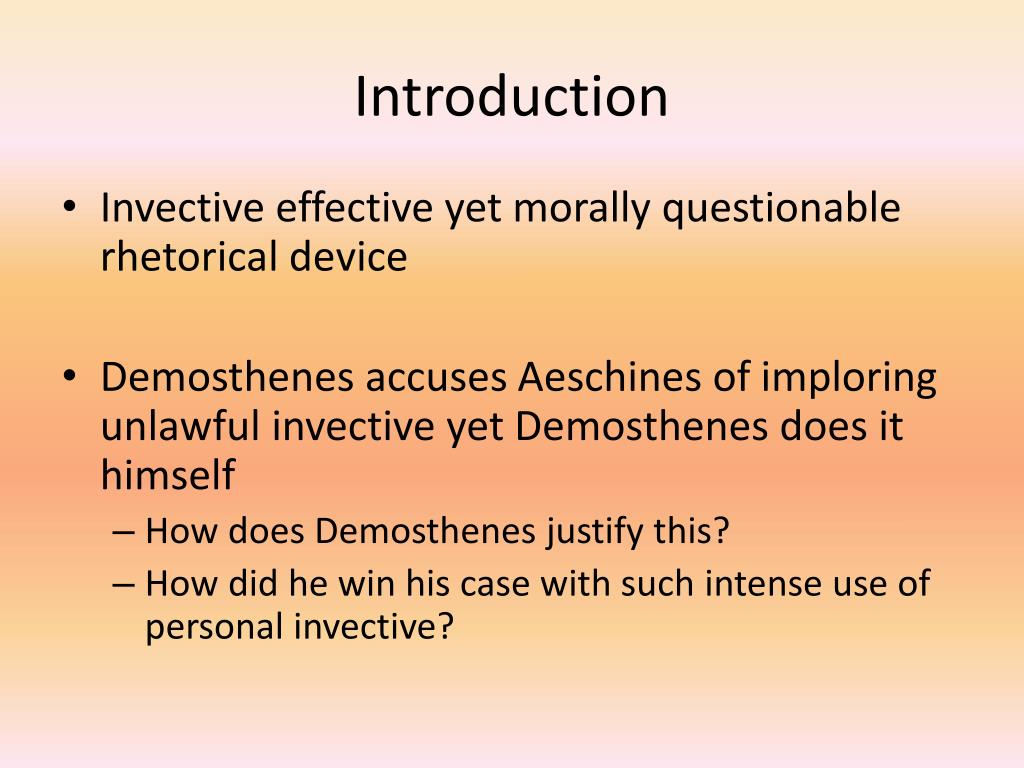 Introduction

• Invective effective yet morally questionable rhetorical device

• Demosthenes accuses Aeschines of imploring unlawful invective yet Demosthenes does it himself
– How does Demosthenes justify this?
– How did he win his case with such intense use of personal invective?